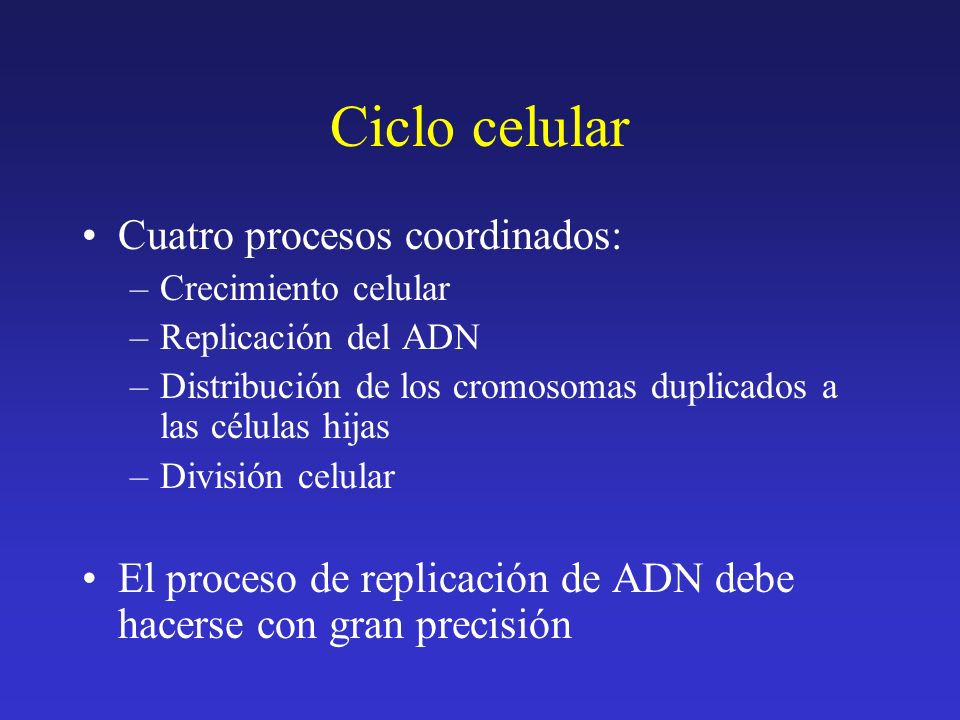 Ciclo celular

• Cuatro procesos coordinados:
– Crecimiento celular
– Replicación del ADN
– Distribución de los cromosomas duplicados a las células hijas
– División celular

• El proceso de replicación de ADN debe hacerse con gran precisión